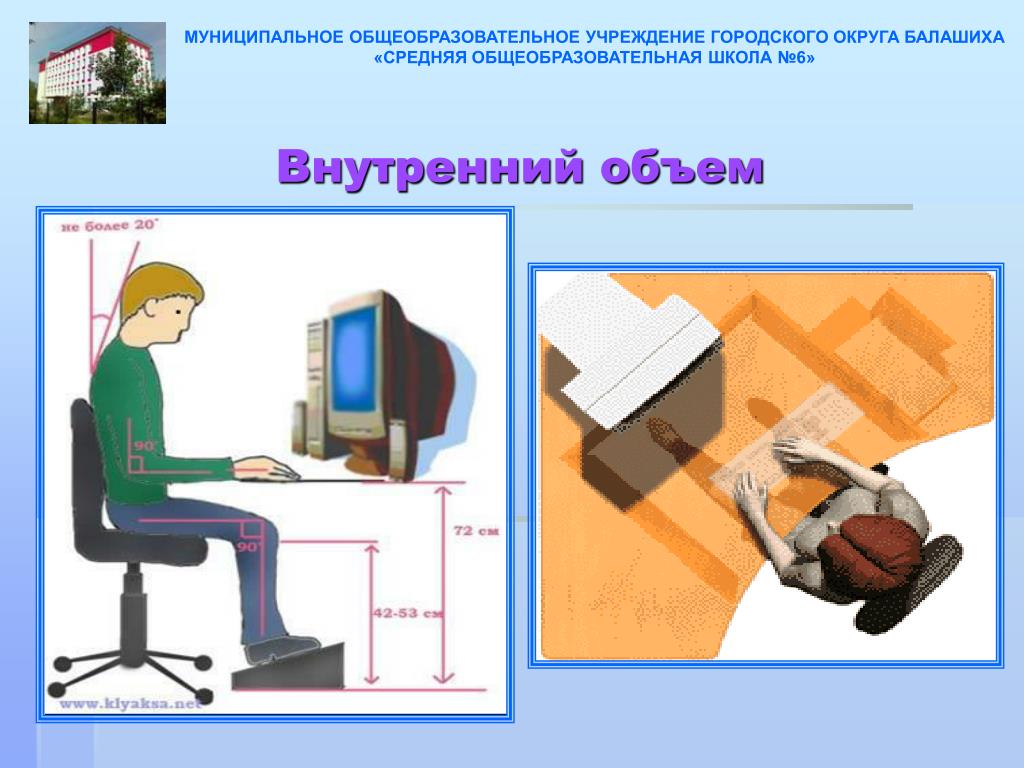 МУНИЦИПАЛЬНОЕ ОБЩЕОБРАЗОВАТЕЛЬНОЕ УЧРЕЖДЕНИЕ ГОРОДСКОГО ОКРУГА БАЛАШИХА
«СРЕДНЯЯ ОБЩЕОБРАЗОВАТЕЛЬНАЯ ШКОЛА №6»

Внутренний объем

не более 20°

90°

90°

72 см

42-53 см

www.klyaksa.net